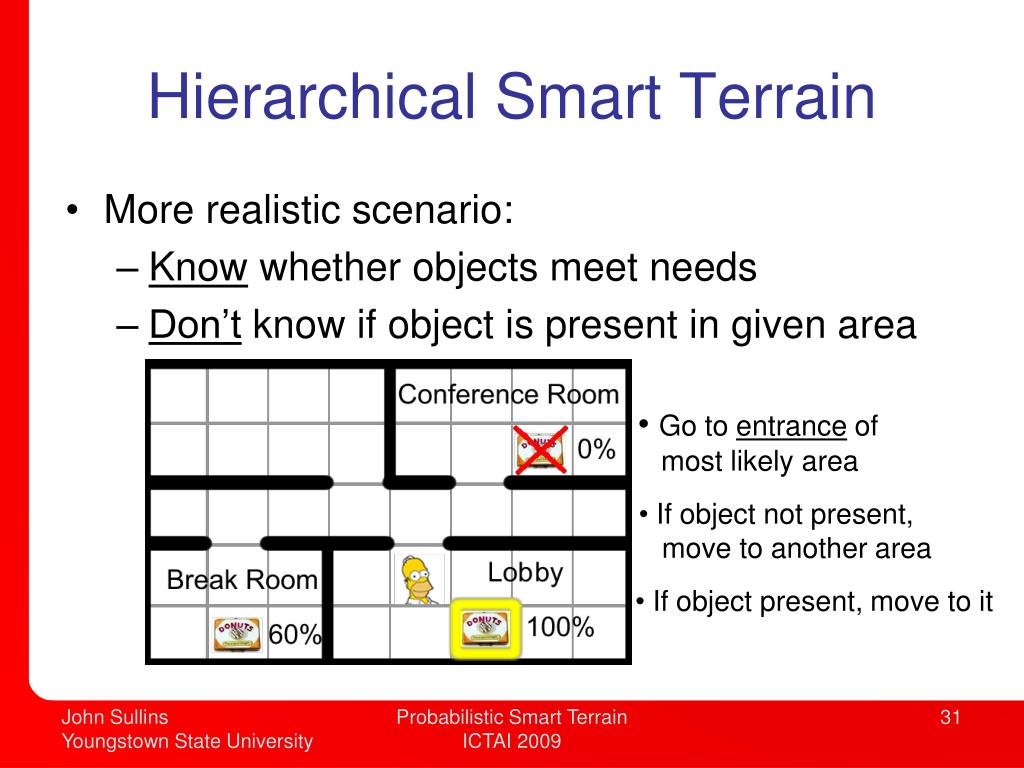 Hierarchical Smart Terrain

• More realistic scenario:
– Know whether objects meet needs
– Don't know if object is present in given area

Conference Room

DONUTS 0%

Break Room

DONUTS 60%

Lobby

DONUTS 100%

• Go to entrance of most likely area

• If object not present, move to another area

• If object present, move to it

John Sullins
Youngstown State University

Probabilistic Smart Terrain
ICTAI 2009

31